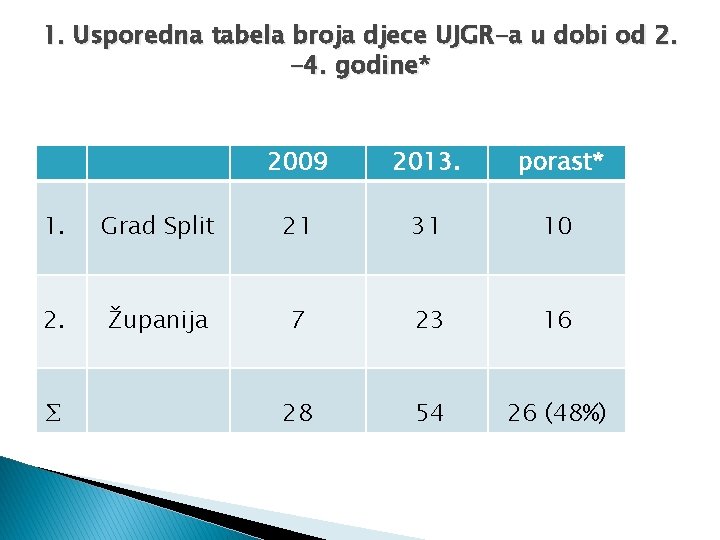 1. Usporedna tabela broja djece UJGR-a u dobi od 2. -4. godine*

| | | 2009 | 2013. | porast* |
|---|---|---|---|---|
| 1. | Grad Split | 21 | 31 | 10 |
| 2. | Županija | 7 | 23 | 16 |
| $\Sigma$ | | 28 | 54 | 26 (48%) |